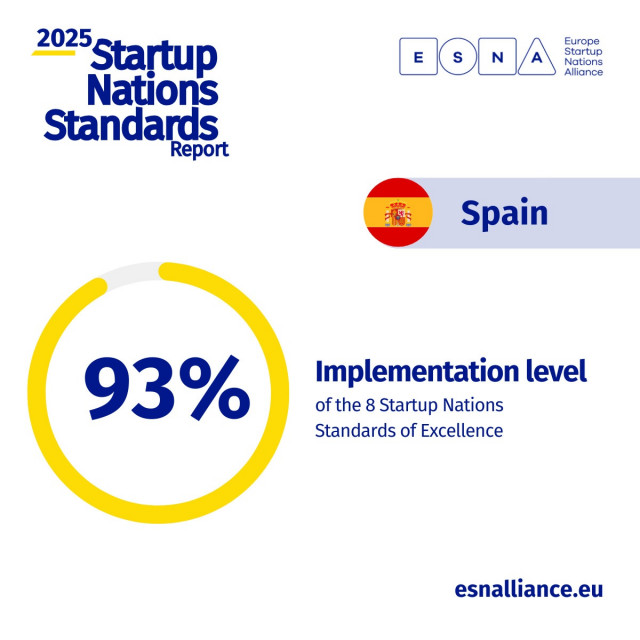 2025 Startup Nations Standards Report

E S N A Europe Startup Nations Alliance

Spain

93%

Implementation level
of the 8 Startup Nations Standards of Excellence

esnalliance.eu